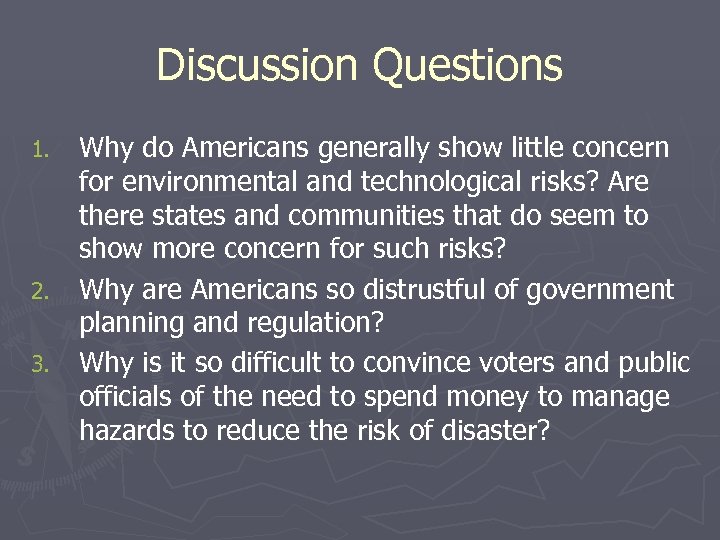 Discussion Questions

1. Why do Americans generally show little concern for environmental and technological risks? Are there states and communities that do seem to show more concern for such risks?
2. Why are Americans so distrustful of government planning and regulation?
3. Why is it so difficult to convince voters and public officials of the need to spend money to manage hazards to reduce the risk of disaster?